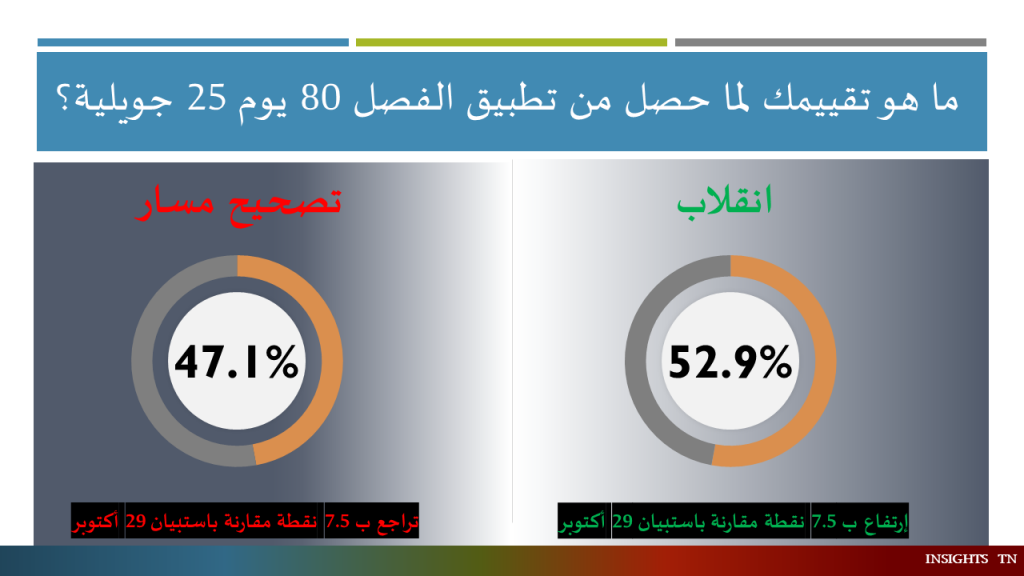 ما هو تقييمك لما حصل من تطبيق الفصل 80 يوم 25 جويلية؟

انقلاب

52.9%

إرتفاع ب 7.5 نقطة مقارنة باستبيان 29 أكتوبر

تصحيح مسار

47.1%

تراجع ب 7.5 نقطة مقارنة باستبيان 29 أكتوبر

INSIGHTS TN